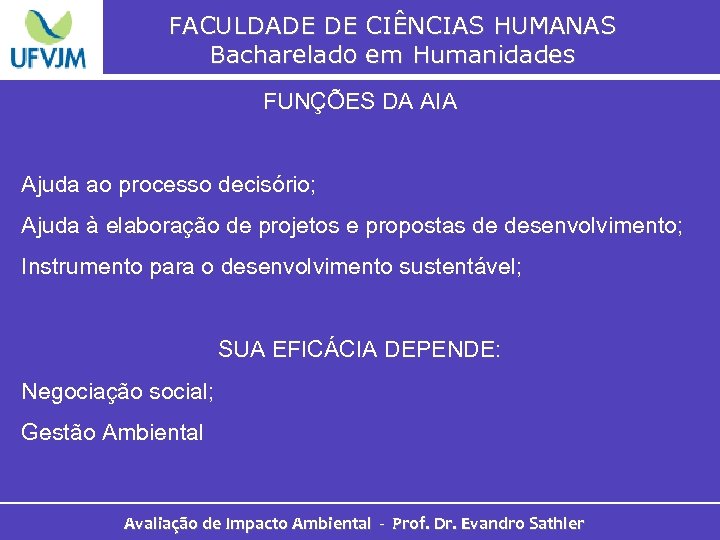 UFVJM

FACULDADE DE CIÊNCIAS HUMANAS
Bacharelado em Humanidades

FUNÇÕES DA AIA

Ajuda ao processo decisório;

Ajuda à elaboração de projetos e propostas de desenvolvimento;

Instrumento para o desenvolvimento sustentável;

SUA EFICÁCIA DEPENDE:

Negociação social;

Gestão Ambiental

Avaliação de Impacto Ambiental - Prof. Dr. Evandro Sathler